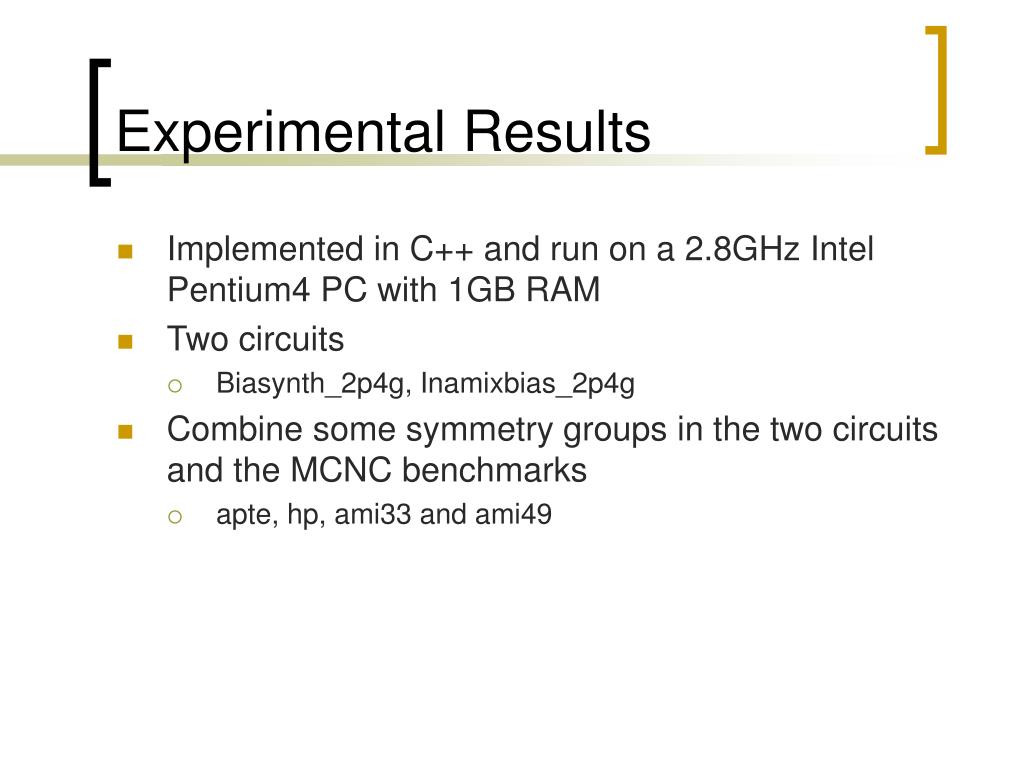 Experimental Results

Implemented in C++ and run on a 2.8GHz Intel Pentium4 PC with 1GB RAM

Two circuits

Biasynth_2p4g, Inamixbias_2p4g

Combine some symmetry groups in the two circuits and the MCNC benchmarks

apte, hp, ami33 and ami49